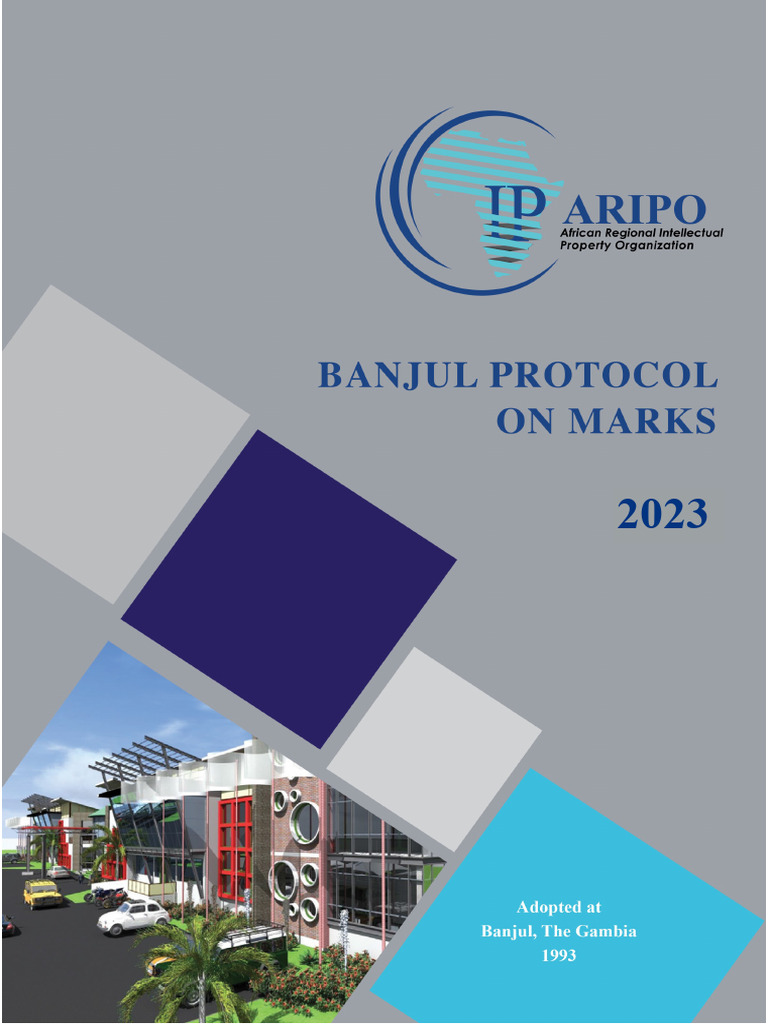 IP ARIPO
African Regional Intellectual Property Organization

BANJUL PROTOCOL ON MARKS

2023

Adopted at
Banjul, The Gambia
1993